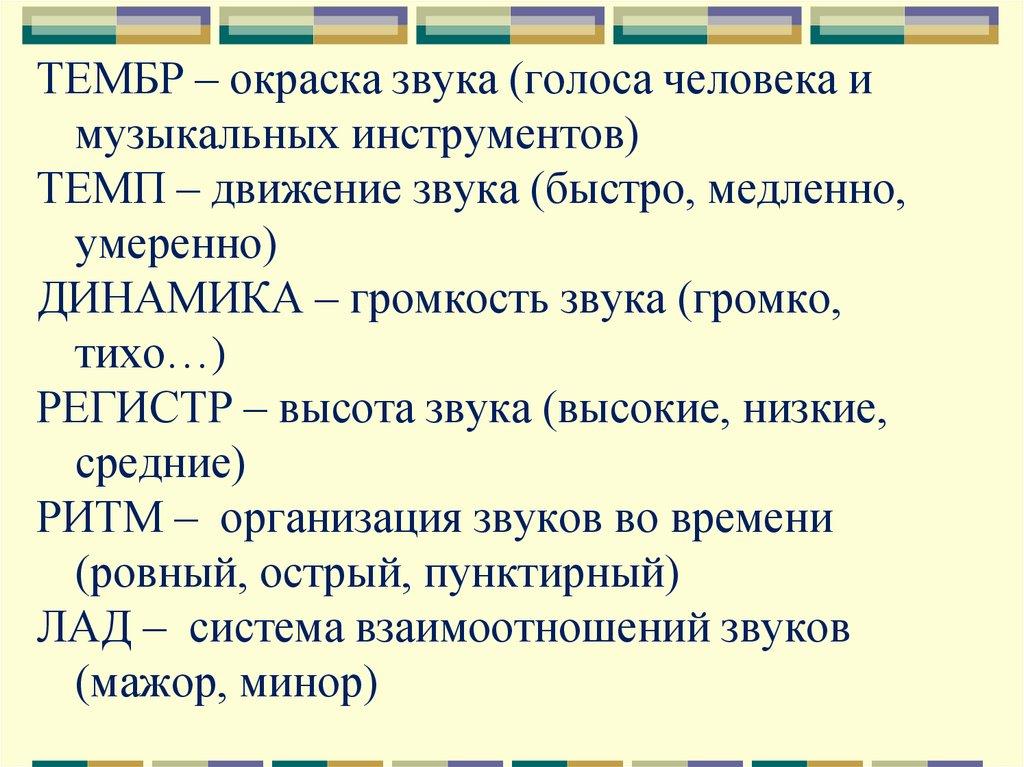 ТЕМБР – окраска звука (голоса человека и музыкальных инструментов)

ТЕМП – движение звука (быстро, медленно, умеренно)

ДИНАМИКА – громкость звука (громко, тихо…)

РЕГИСТР – высота звука (высокие, низкие, средние)

РИТМ – организация звуков во времени (ровный, острый, пунктирный)

ЛАД – система взаимоотношений звуков (мажор, минор)